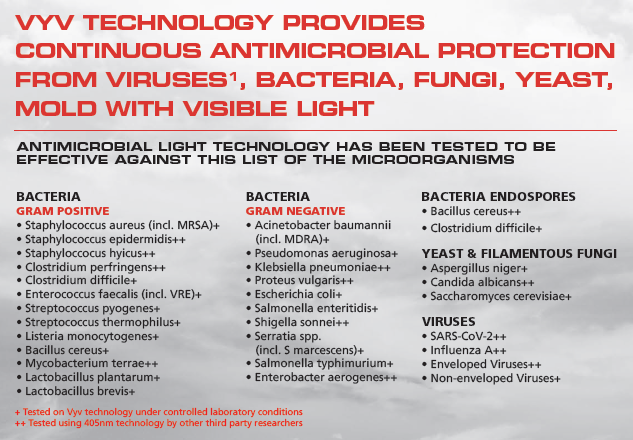 VYV TECHNOLOGY PROVIDES CONTINUOUS ANTIMICROBIAL PROTECTION FROM VIRUSES$^1$, BACTERIA, FUNGI, YEAST, MOLD WITH VISIBLE LIGHT

ANTIMICROBIAL LIGHT TECHNOLOGY HAS BEEN TESTED TO BE EFFECTIVE AGAINST THIS LIST OF THE MICROORGANISMS

BACTERIA
GRAM POSITIVE
• Staphylococcus aureus (incl. MRSA)+
• Staphylococcus epidermidis++
• Staphyloccocus hyicus++
• Clostridium perfringens++
• Clostridium difficile+
• Enterococcus faecalis (incl. VRE)+
• Streptococcus pyogenes+
• Streptococcus thermophilus+
• Listeria monocytogenes+
• Bacillus cereus+
• Mycobacterium terrae++
• Lactobacillus plantarum+
• Lactobacillus brevis+

BACTERIA
GRAM NEGATIVE
• Acinetobacter baumannii (incl. MDRA)+
• Pseudomonas aeruginosa+
• Klebsiella pneumoniae++
• Proteus vulgaris++
• Escherichia coli+
• Salmonella enteritidis+
• Shigella sonnei++
• Serratia spp. (incl. S marcescens)+
• Salmonella typhimurium+
• Enterobacter aerogenes++

BACTERIA ENDOSPORES
• Bacillus cereus++
• Clostridium difficile+

YEAST & FILAMENTOUS FUNGI
• Aspergillus niger+
• Candida albicans++
• Saccharomyces cerevisiae+

VIRUSES
• SARS-CoV-2++
• Influenza A++
• Enveloped Viruses++
• Non-enveloped Viruses+

+ Tested on Vyv technology under controlled laboratory conditions
++ Tested using 405nm technology by other third party researchers